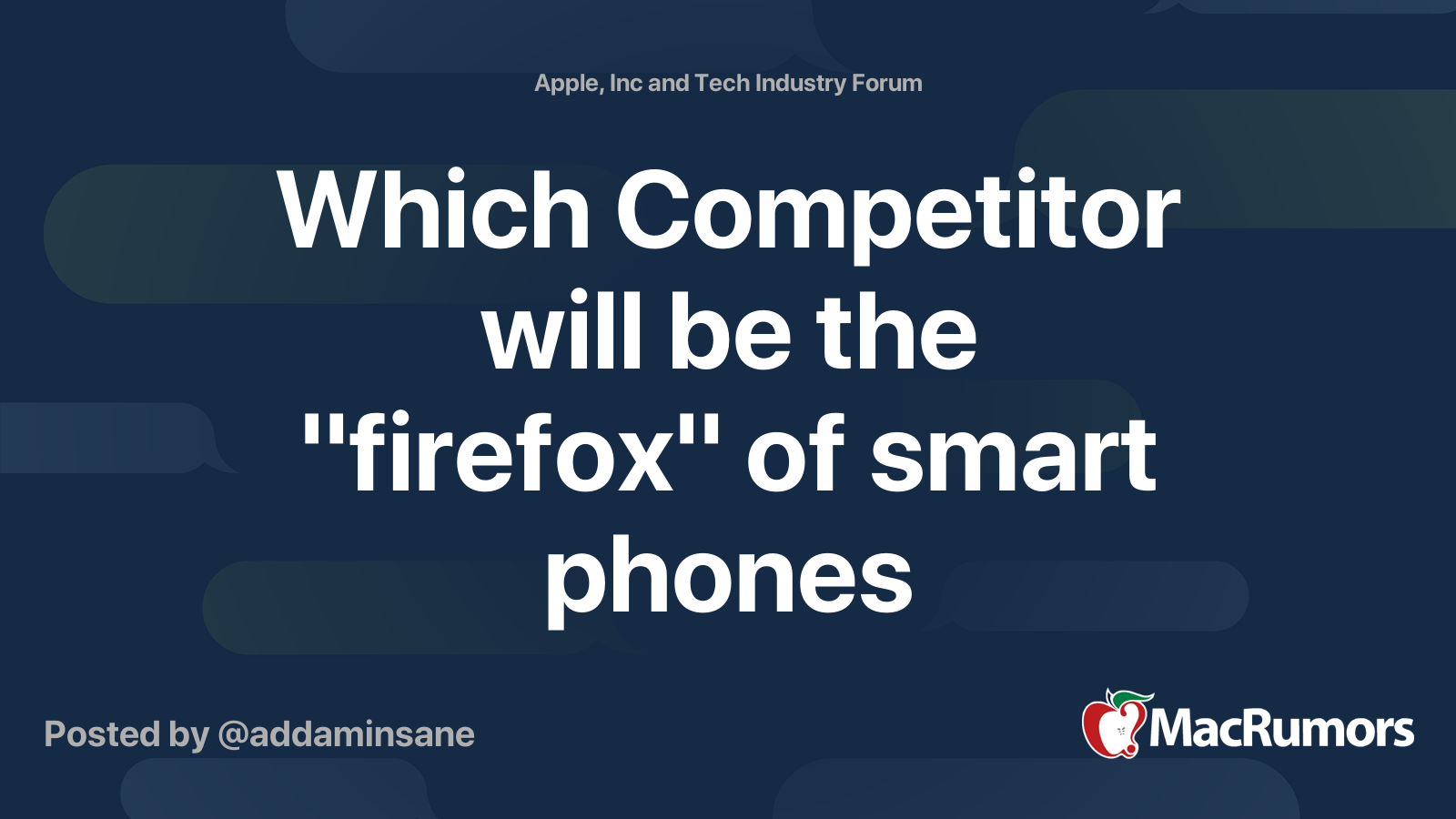 Apple, Inc and Tech Industry Forum

Which Competitor will be the "firefox" of smart phones

Posted by @addaminsane

MacRumors